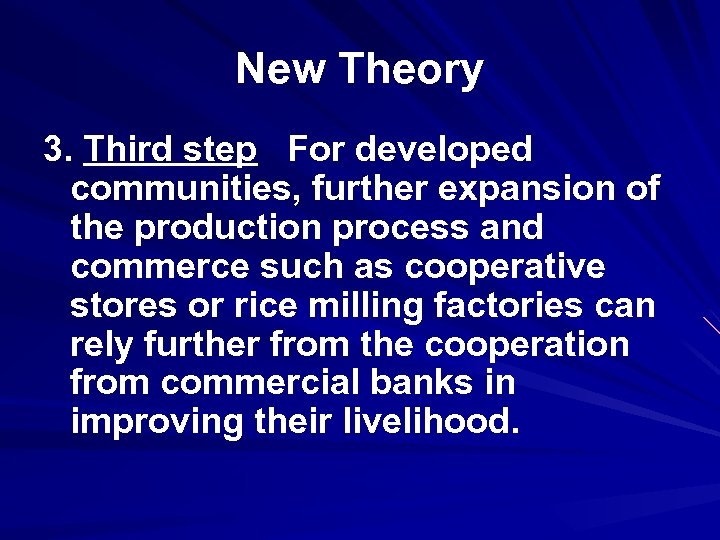 New Theory

3. Third step For developed communities, further expansion of the production process and commerce such as cooperative stores or rice milling factories can rely further from the cooperation from commercial banks in improving their livelihood.